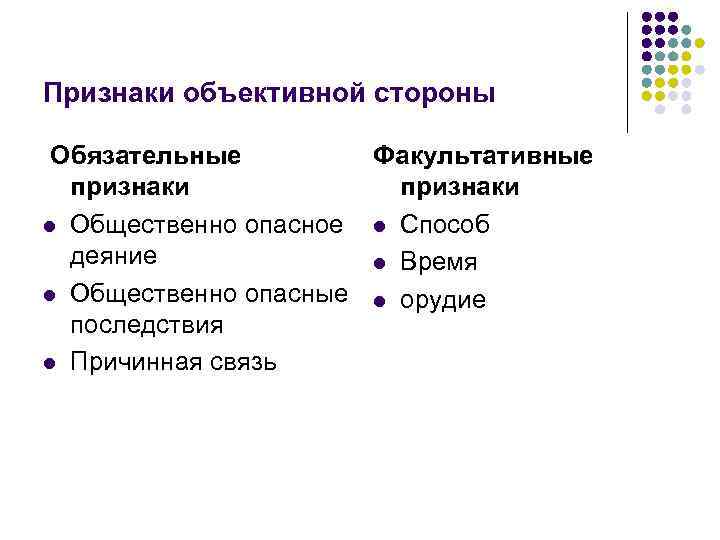 Признаки объективной стороны

Обязательные признаки

- Общественно опасное деяние
- Общественно опасные последствия
- Причинная связь

Факультативные признаки

- Способ
- Время
- орудие